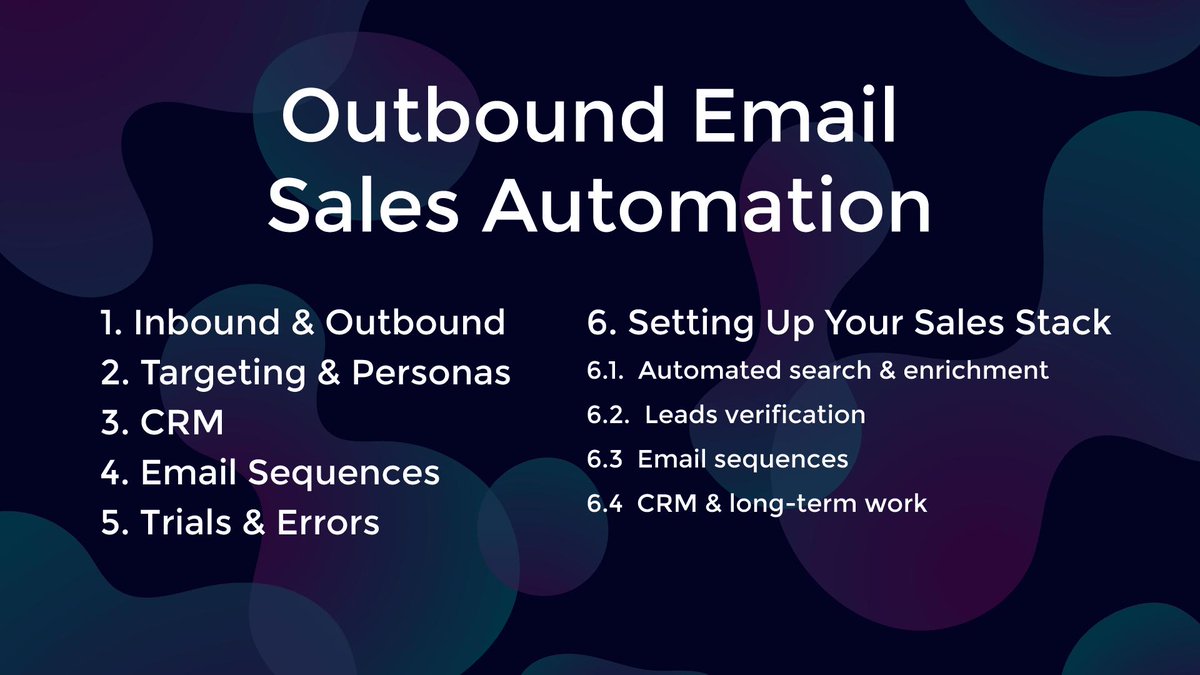 Outbound Email Sales Automation

1. Inbound & Outbound
2. Targeting & Personas
3. CRM
4. Email Sequences
5. Trials & Errors

6. Setting Up Your Sales Stack
6.1. Automated search & enrichment
6.2. Leads verification
6.3 Email sequences
6.4 CRM & long-term work